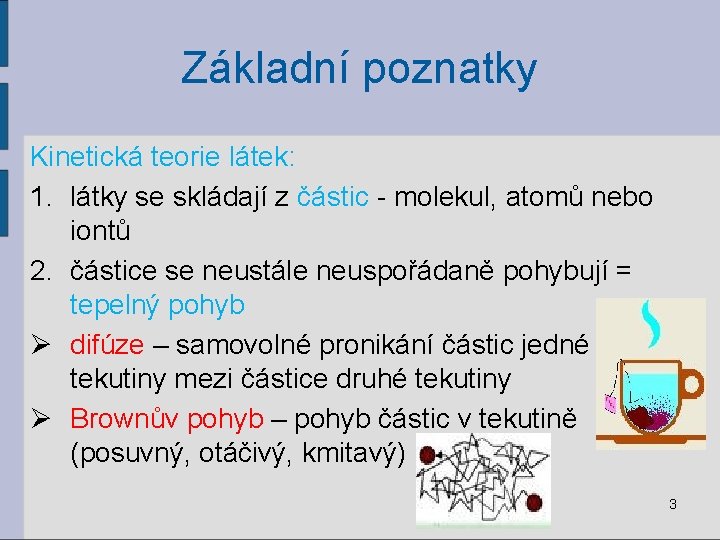 Základní poznatky

Kinetická teorie látek:

1. látky se skládají z částic - molekul, atomů nebo iontů

2. částice se neustále neuspořádaně pohybují = tepelný pohyb

➢ difúze – samovolné pronikání částic jedné tekutiny mezi částice druhé tekutiny

➢ Brownův pohyb – pohyb částic v tekutině (posuvný, otáčivý, kmitavý)

3